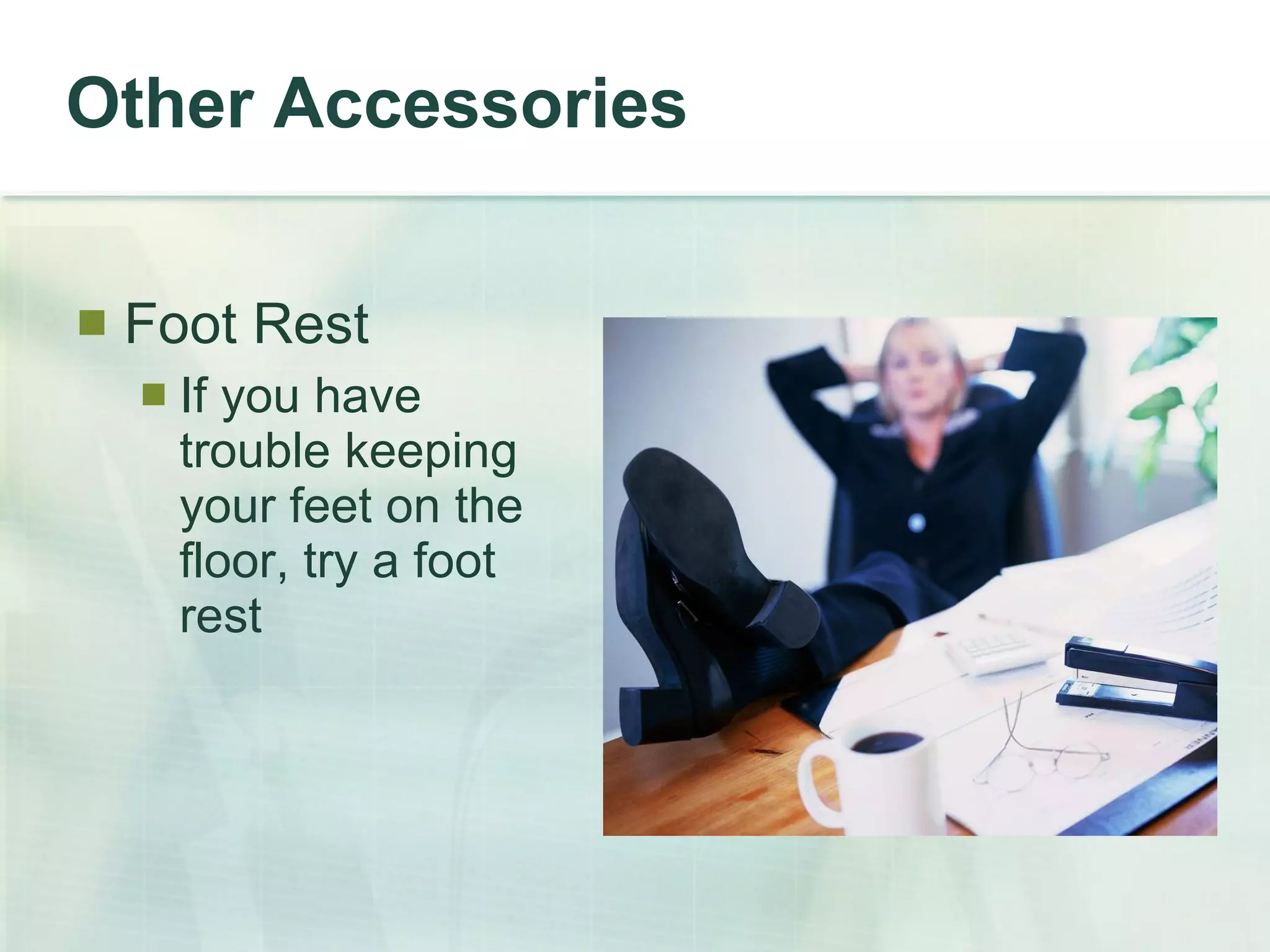 Other Accessories

Foot Rest

If you have trouble keeping your feet on the floor, try a foot rest